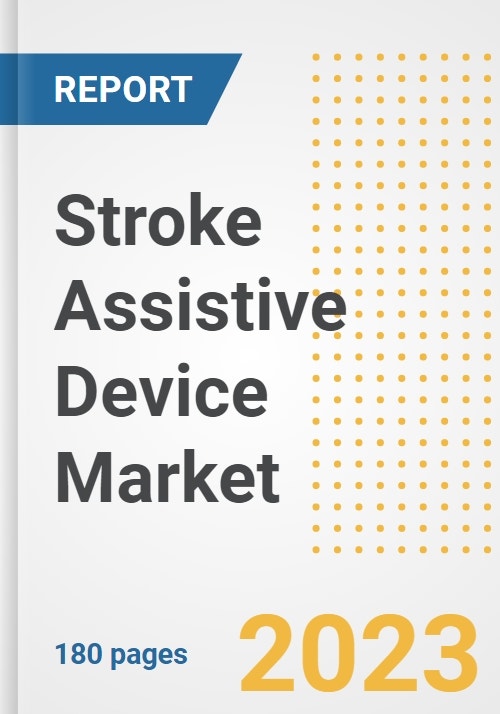 REPORT

Stroke Assistive Device Market

180 pages

2023